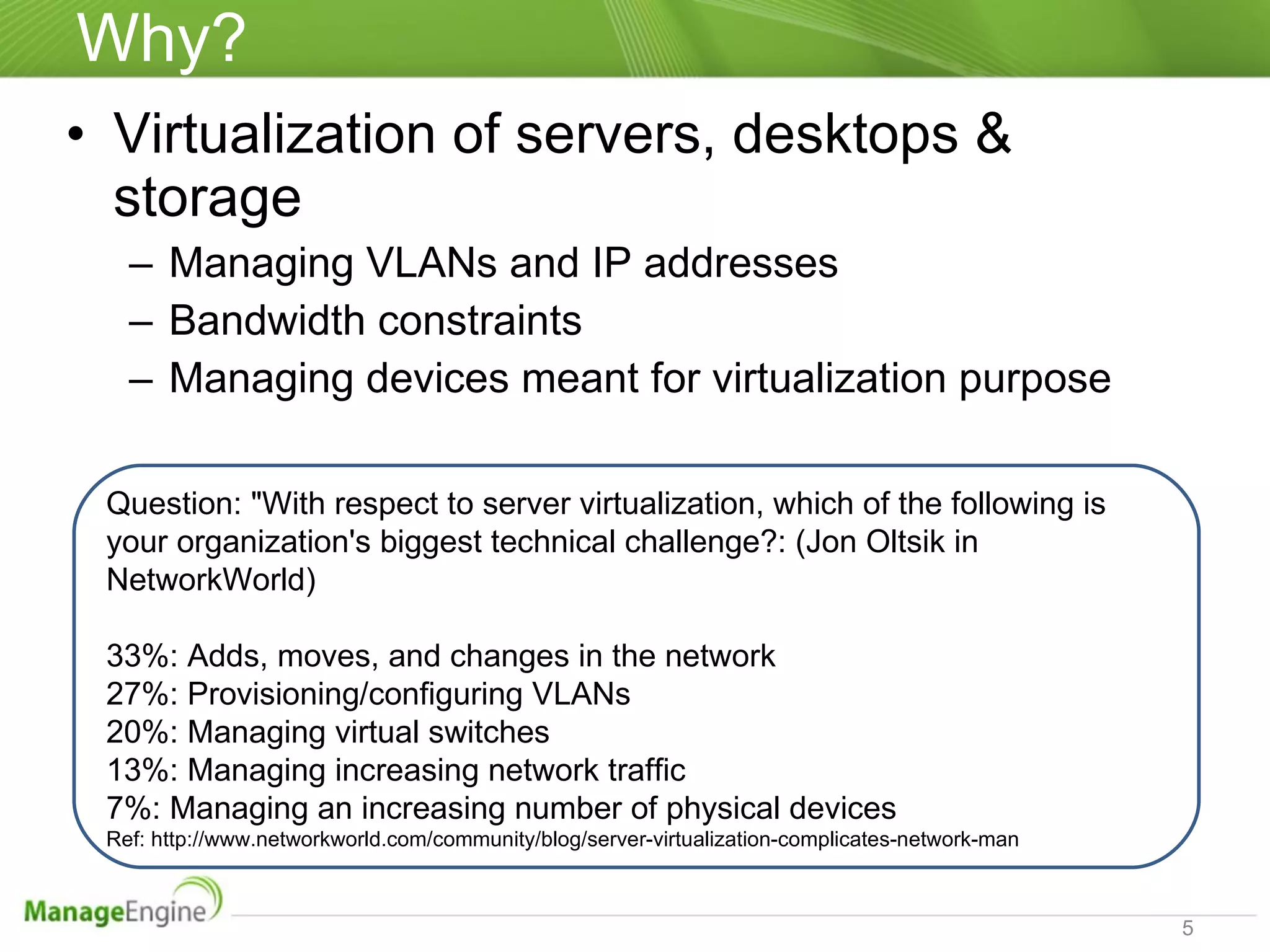 Why?

• Virtualization of servers, desktops & storage

– Managing VLANs and IP addresses

– Bandwidth constraints

– Managing devices meant for virtualization purpose

Question: "With respect to server virtualization, which of the following is your organization's biggest technical challenge?: (Jon Oltsik in NetworkWorld)

33%: Adds, moves, and changes in the network
27%: Provisioning/configuring VLANs
20%: Managing virtual switches
13%: Managing increasing network traffic
7%: Managing an increasing number of physical devices
Ref: http://www.networkworld.com/community/blog/server-virtualization-complicates-network-man

ManageEngine

5